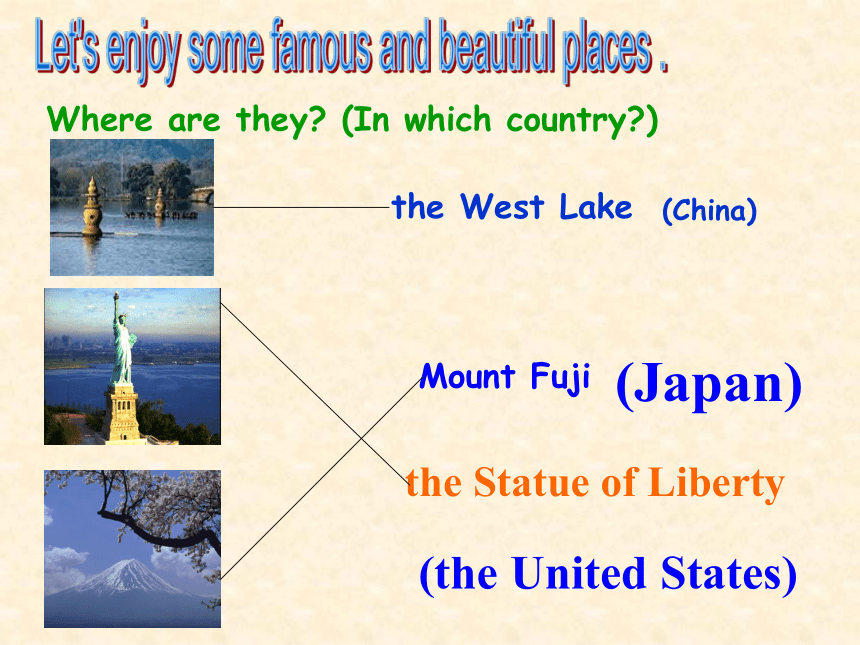 Let's enjoy some famous and beautiful places .

Where are they? (In which country?)

the West Lake (China)

Mount Fuji (Japan)

the Statue of Liberty

(the United States)